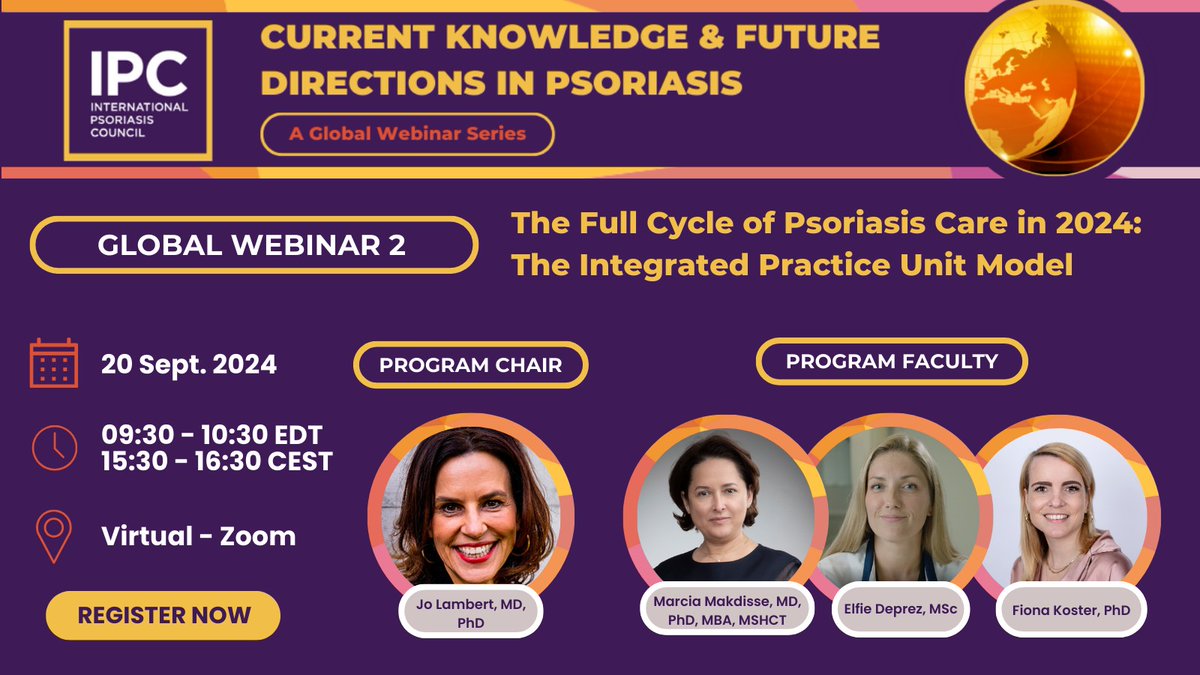 IPC
INTERNATIONAL PSORIASIS COUNCIL

CURRENT KNOWLEDGE & FUTURE DIRECTIONS IN PSORIASIS

A Global Webinar Series

GLOBAL WEBINAR 2

The Full Cycle of Psoriasis Care in 2024: The Integrated Practice Unit Model

20 Sept. 2024

09:30 - 10:30 EDT
15:30 - 16:30 CEST

Virtual - Zoom

REGISTER NOW

PROGRAM CHAIR

Jo Lambert, MD, PhD

PROGRAM FACULTY

Marcia Makdisse, MD, PhD, MBA, MSHCT

Elfie Deprez, MSc

Fiona Koster, PhD